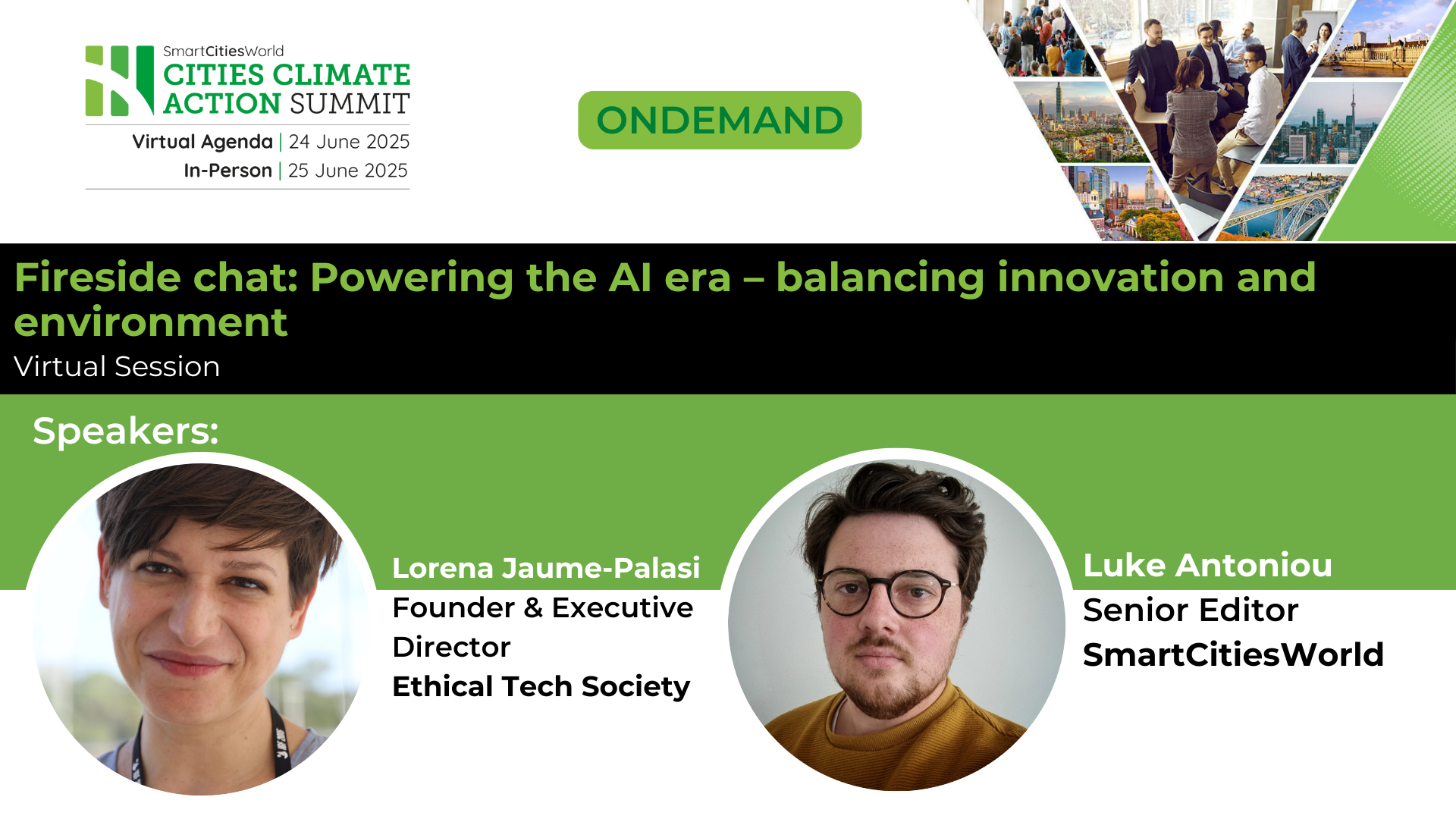 SmartCitiesWorld
CITIES CLIMATE ACTION SUMMIT
Virtual Agenda | 24 June 2025
In-Person | 25 June 2025

ONDEMAND

Fireside chat: Powering the AI era – balancing innovation and environment
Virtual Session

Speakers:

Lorena Jaume-Palasi
Founder & Executive Director
Ethical Tech Society

Luke Antoniou
Senior Editor
SmartCitiesWorld